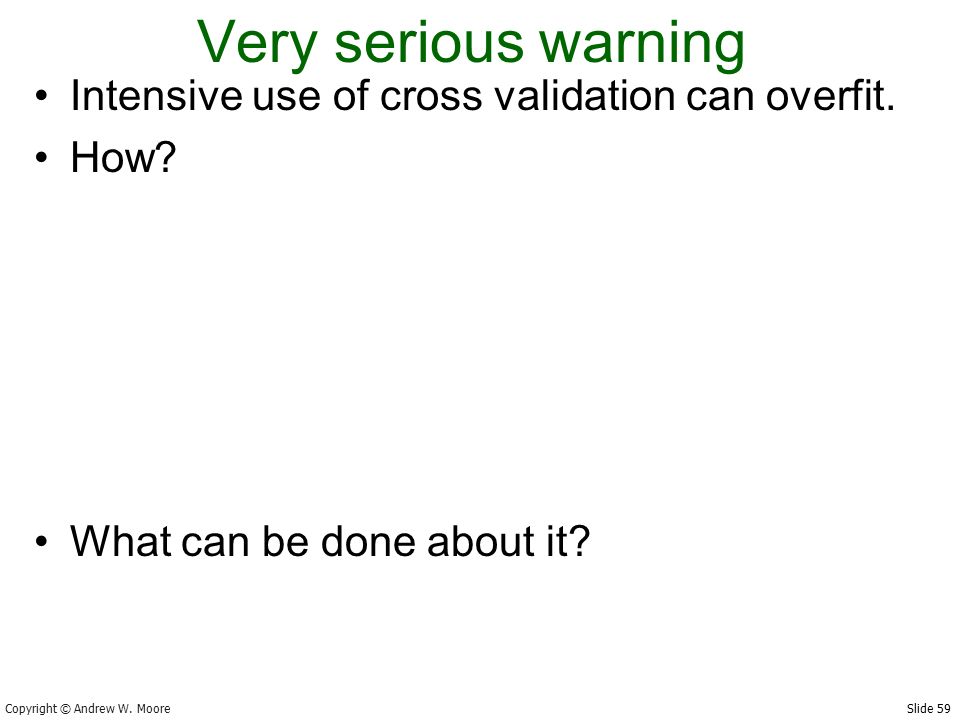 Very serious warning

• Intensive use of cross validation can overfit.

• How?

• What can be done about it?

Copyright © Andrew W. Moore

Slide 59